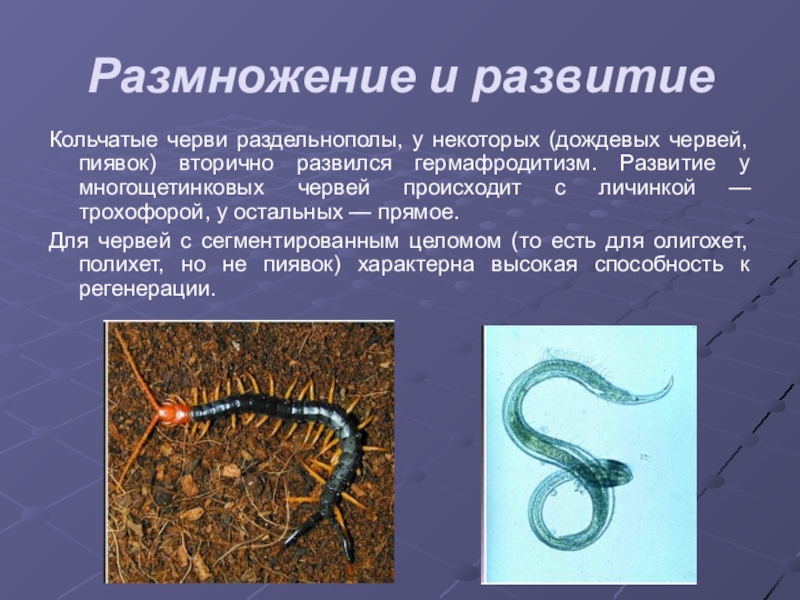 Размножение и развитие

Кольчатые черви раздельнополы, у некоторых (дождевых червей, пиявок) вторично развился гермафродитизм. Развитие у многощетинковых червей происходит с личинкой — трохофорой, у остальных — прямое.

Для червей с сегментированным целомом (то есть для олигохет, полихет, но не пиявок) характерна высокая способность к регенерации.